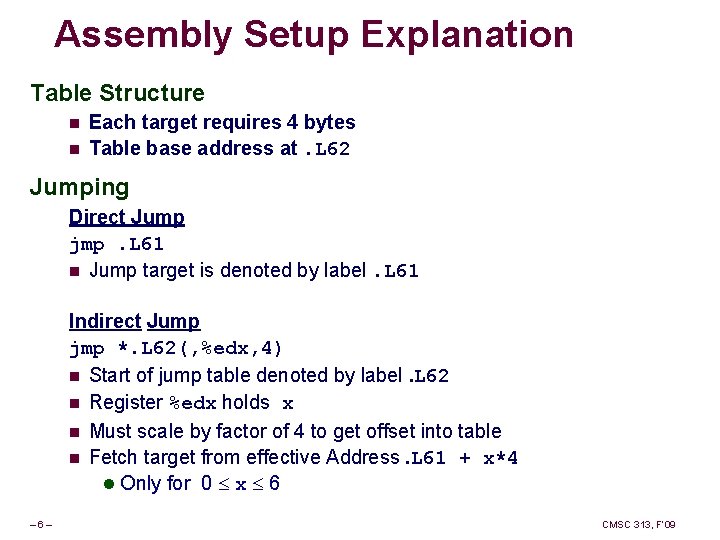 Assembly Setup Explanation

Table Structure

- Each target requires 4 bytes
- Table base address at .L62

Jumping

Direct Jump

jmp .L61

- Jump target is denoted by label .L61

Indirect Jump

jmp *.L62(,%edx,4)

- Start of jump table denoted by label .L62
- Register %edx holds x
- Must scale by factor of 4 to get offset into table
- Fetch target from effective Address .L61 + x*4
  - Only for $0 \leq x \leq 6$

– 6 –

CMSC 313, F'09